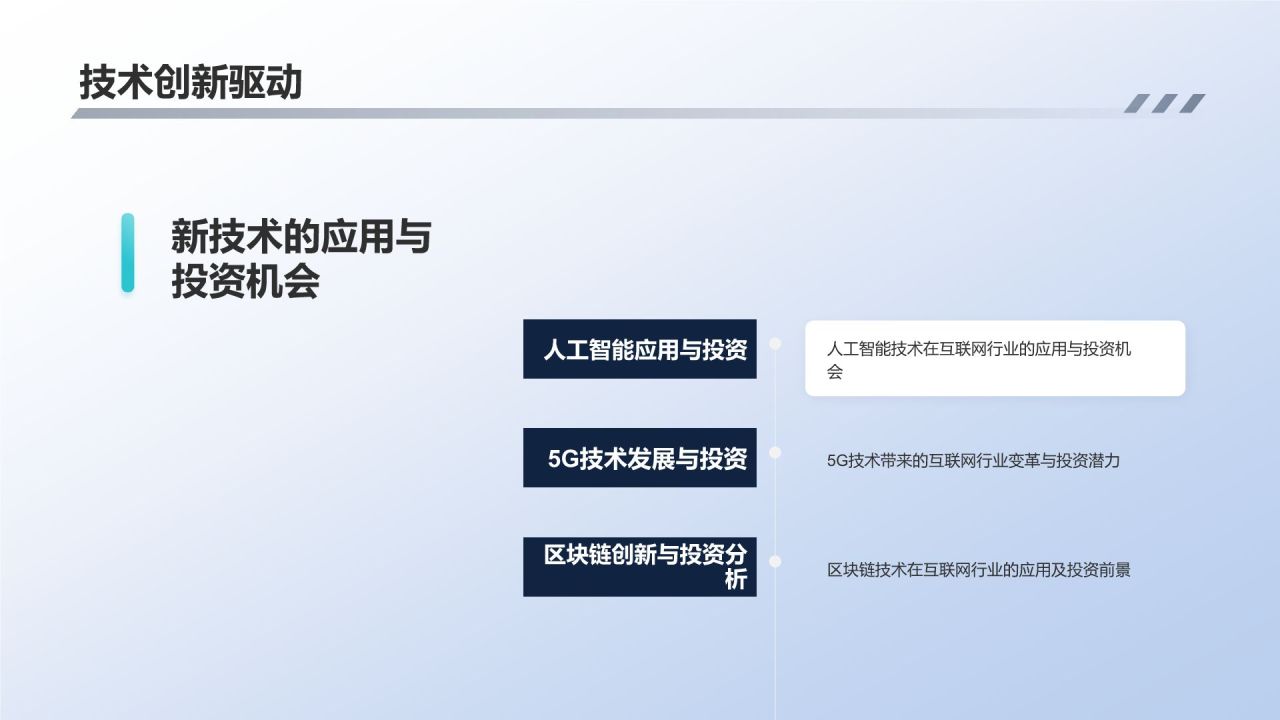 技术创新驱动

新技术的应用与投资机会

人工智能应用与投资

人工智能技术在互联网行业的应用与投资机会

5G技术发展与投资

5G技术带来的互联网行业变革与投资潜力

区块链创新与投资分析

区块链技术在互联网行业的应用及投资前景